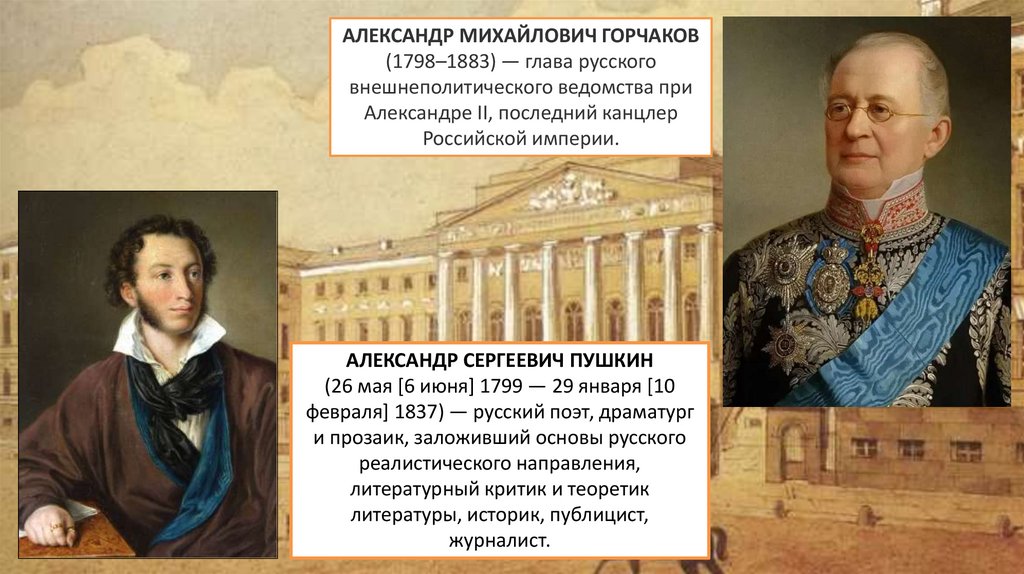 АЛЕКСАНДР МИХАЙЛОВИЧ ГОРЧАКОВ (1798–1883) — глава русского внешнеполитического ведомства при Александре II, последний канцлер Российской империи.

АЛЕКСАНДР СЕРГЕЕВИЧ ПУШКИН (26 мая [6 июня] 1799 — 29 января [10 февраля] 1837) — русский поэт, драматург и прозаик, заложивший основы русского реалистического направления, литературный критик и теоретик литературы, историк, публицист, журналист.